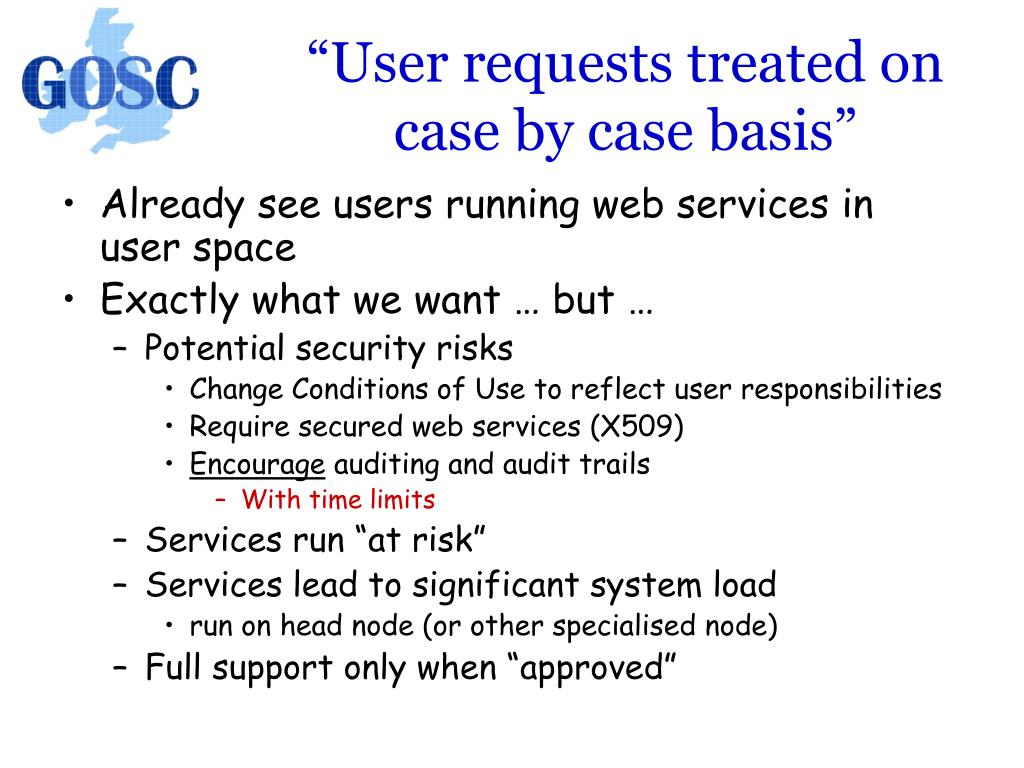 GOSC

“User requests treated on case by case basis”

• Already see users running web services in user space
• Exactly what we want … but …
  – Potential security risks
    • Change Conditions of Use to reflect user responsibilities
    • Require secured web services (X509)
    • Encourage auditing and audit trails
      – With time limits
  – Services run “at risk”
  – Services lead to significant system load
    • run on head node (or other specialised node)
  – Full support only when “approved”